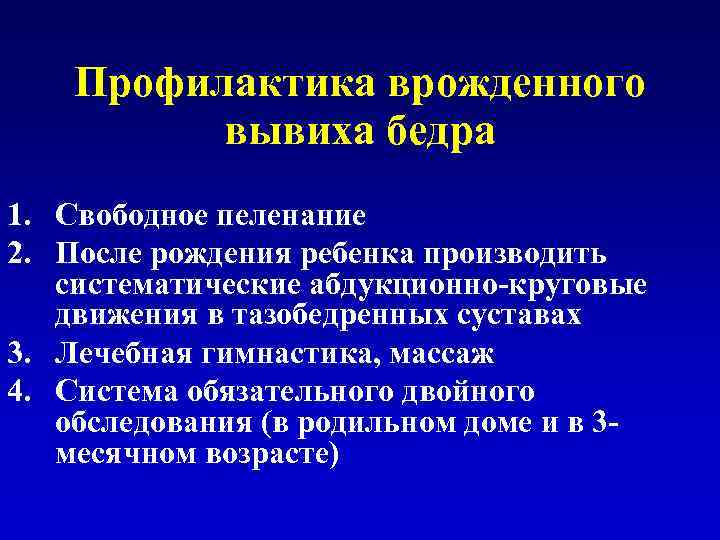 Профилактика врожденного вывиха бедра

1. Свободное пеленание
2. После рождения ребенка производить систематические абдукционно-круговые движения в тазобедренных суставах
3. Лечебная гимнастика, массаж
4. Система обязательного двойного обследования (в родильном доме и в 3-месячном возрасте)